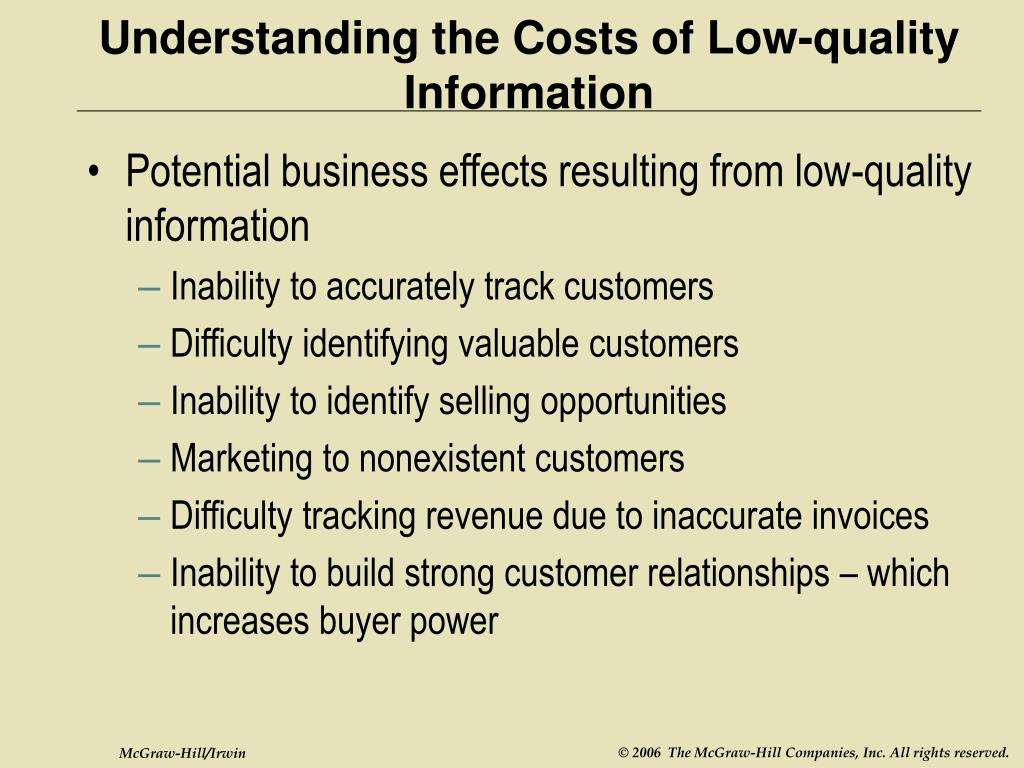 Understanding the Costs of Low-quality Information

• Potential business effects resulting from low-quality information
– Inability to accurately track customers
– Difficulty identifying valuable customers
– Inability to identify selling opportunities
– Marketing to nonexistent customers
– Difficulty tracking revenue due to inaccurate invoices
– Inability to build strong customer relationships – which increases buyer power

McGraw-Hill/Irwin

© 2006 The McGraw-Hill Companies, Inc. All rights reserved.